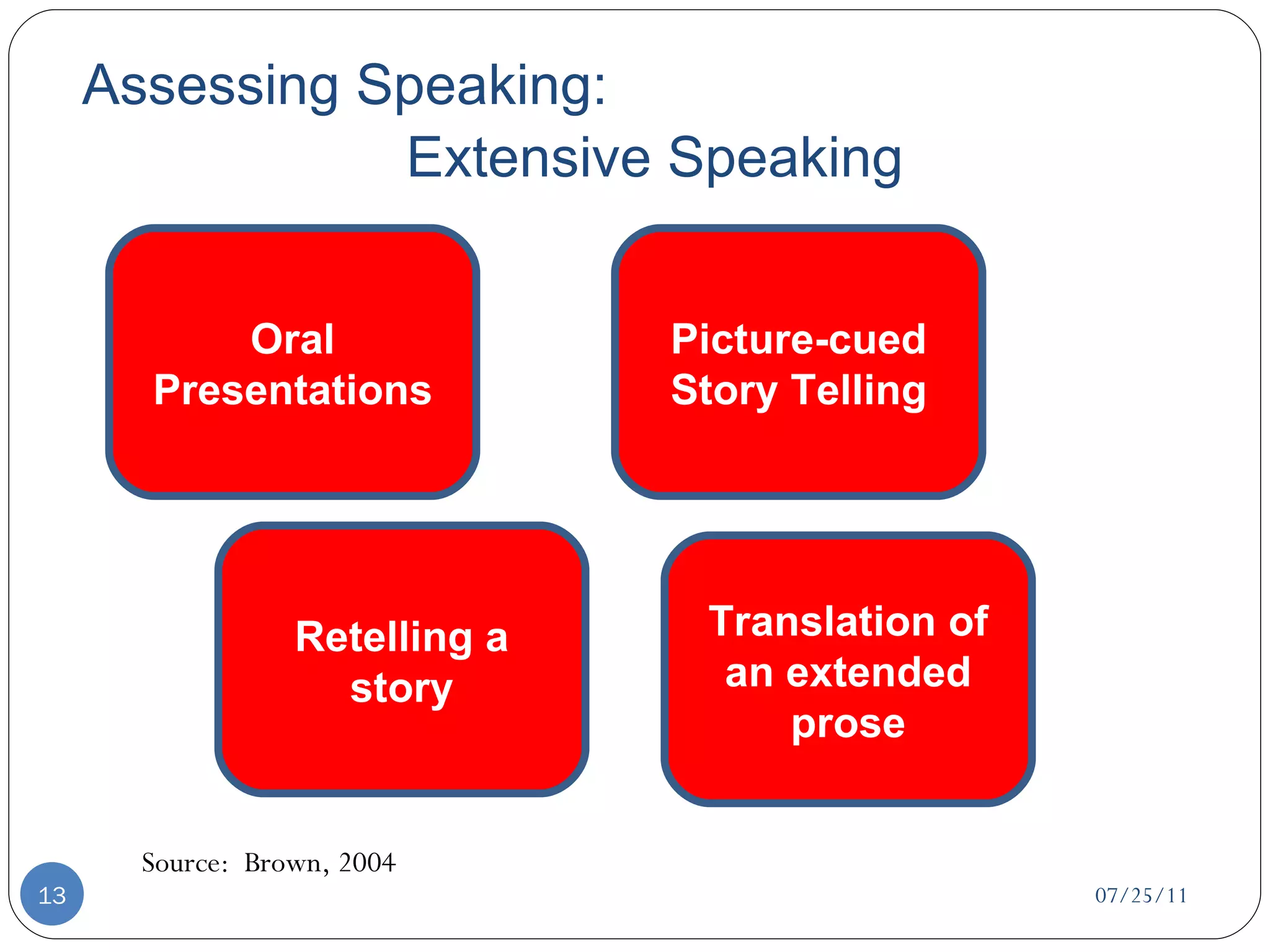 Assessing Speaking:
Extensive Speaking

Oral Presentations

Picture-cued Story Telling

Retelling a story

Translation of an extended prose

Source: Brown, 2004

13

07/25/11